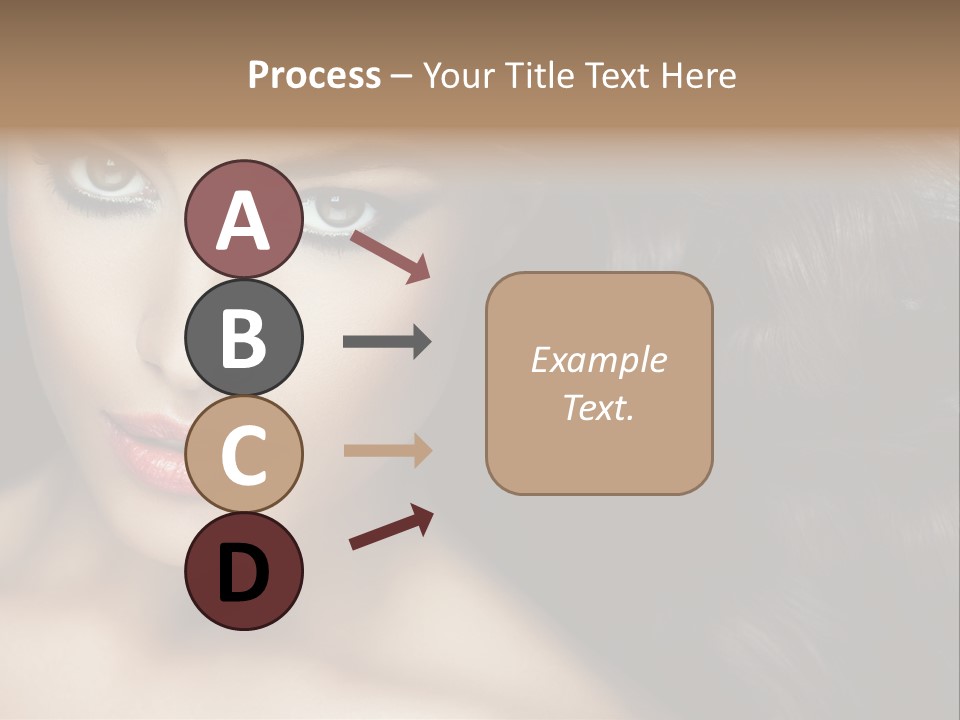 Process – Your Title Text Here

A

B

C

D

Example Text.